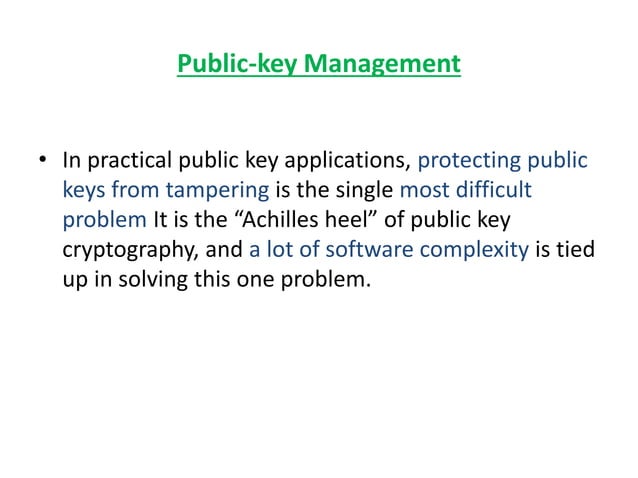 Public-key Management

• In practical public key applications, protecting public keys from tampering is the single most difficult problem It is the “Achilles heel” of public key cryptography, and a lot of software complexity is tied up in solving this one problem.